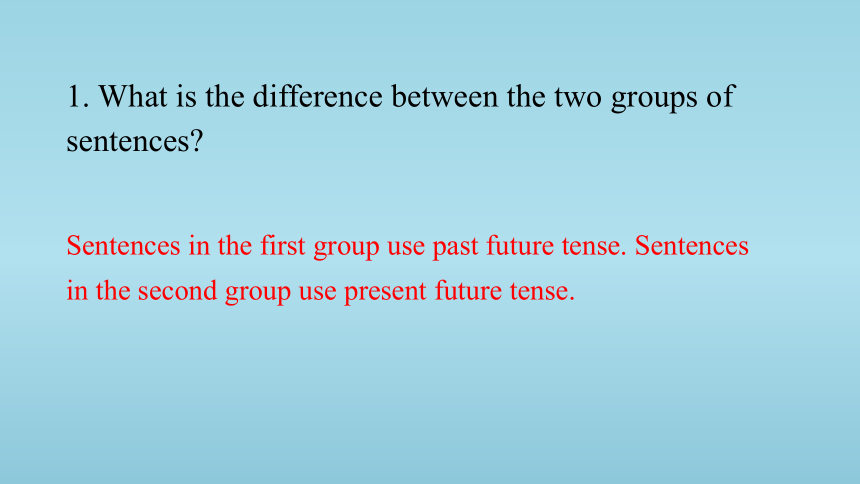 1. What is the difference between the two groups of sentences?

Sentences in the first group use past future tense. Sentences in the second group use present future tense.